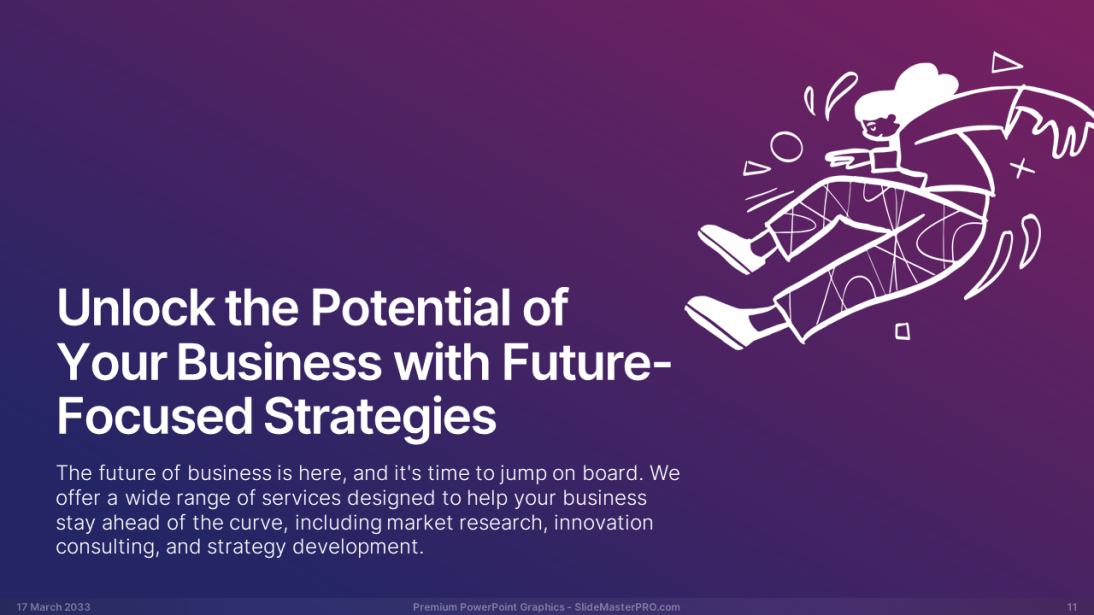 Unlock the Potential of Your Business with Future-Focused Strategies

The future of business is here, and it's time to jump on board. We offer a wide range of services designed to help your business stay ahead of the curve, including market research, innovation consulting, and strategy development.

17 March 2033

Premium PowerPoint Graphics - SlideMasterPRO.com

11